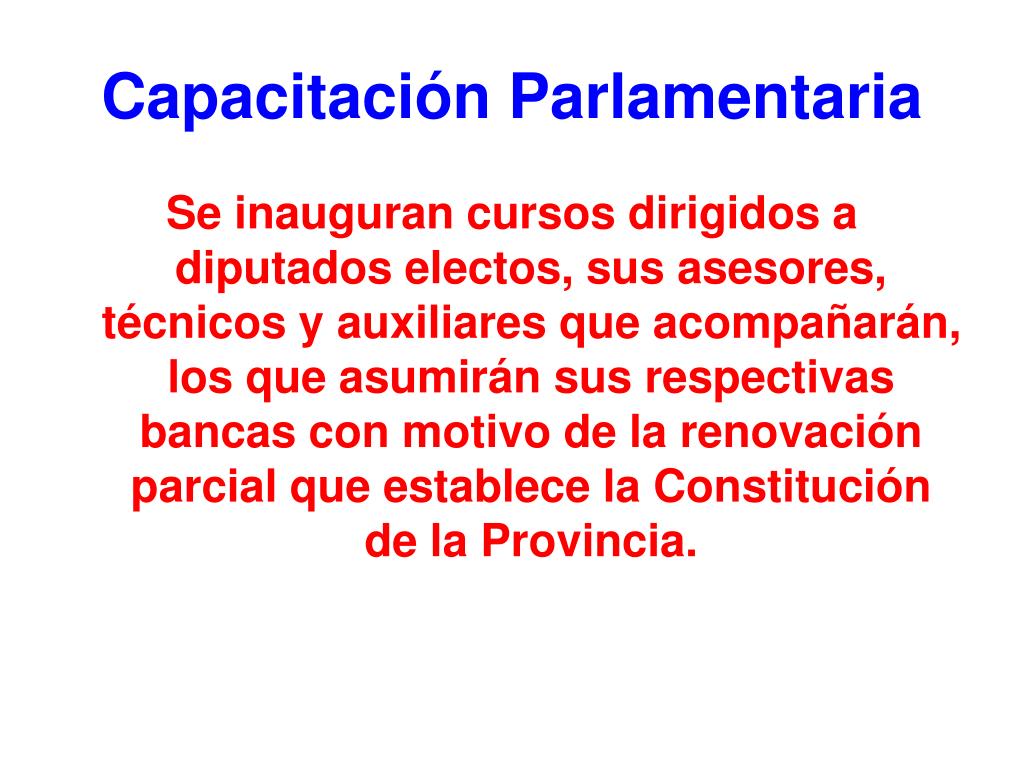 Capacitación Parlamentaria

Se inauguran cursos dirigidos a diputados electos, sus asesores, técnicos y auxiliares que acompañarán, los que asumirán sus respectivas bancas con motivo de la renovación parcial que establece la Constitución de la Provincia.